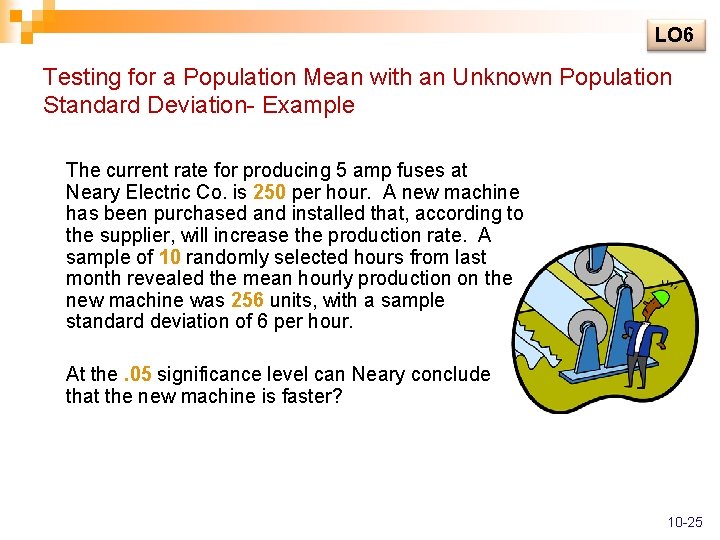 LO6

Testing for a Population Mean with an Unknown Population Standard Deviation- Example

The current rate for producing 5 amp fuses at Neary Electric Co. is 250 per hour. A new machine has been purchased and installed that, according to the supplier, will increase the production rate. A sample of 10 randomly selected hours from last month revealed the mean hourly production on the new machine was 256 units, with a sample standard deviation of 6 per hour.

At the .05 significance level can Neary conclude that the new machine is faster?

10-25